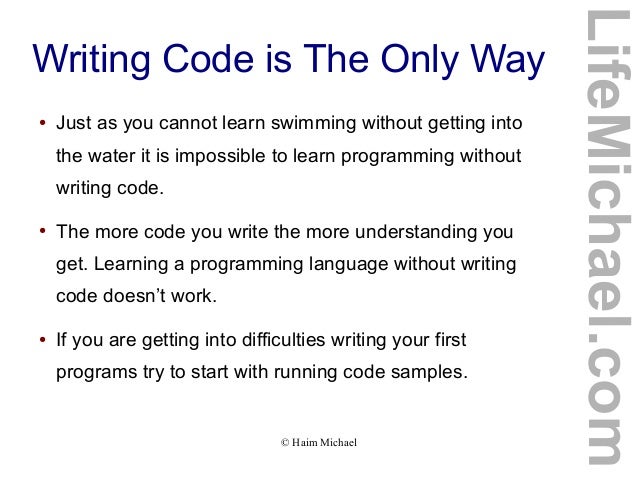 Writing Code is The Only Way

• Just as you cannot learn swimming without getting into the water it is impossible to learn programming without writing code.

• The more code you write the more understanding you get. Learning a programming language without writing code doesn't work.

• If you are getting into difficulties writing your first programs try to start with running code samples.

© Haim Michael

LifeMichael.com